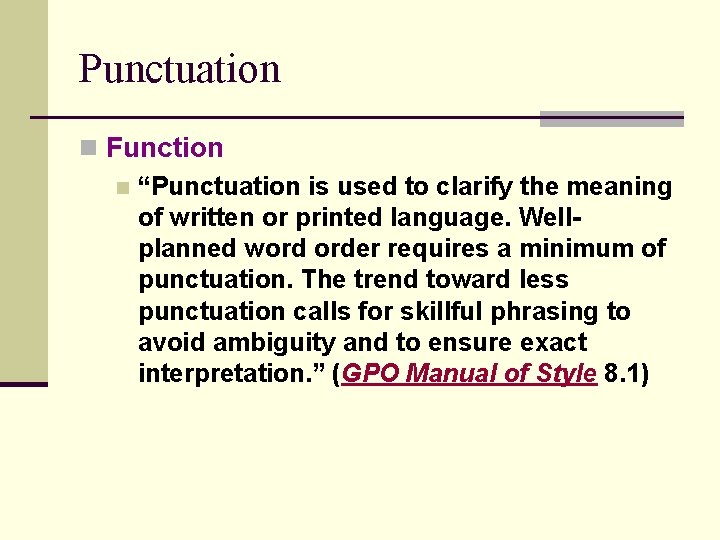 Punctuation

Function

“Punctuation is used to clarify the meaning of written or printed language. Well-planned word order requires a minimum of punctuation. The trend toward less punctuation calls for skillful phrasing to avoid ambiguity and to ensure exact interpretation.” (GPO Manual of Style 8.1)